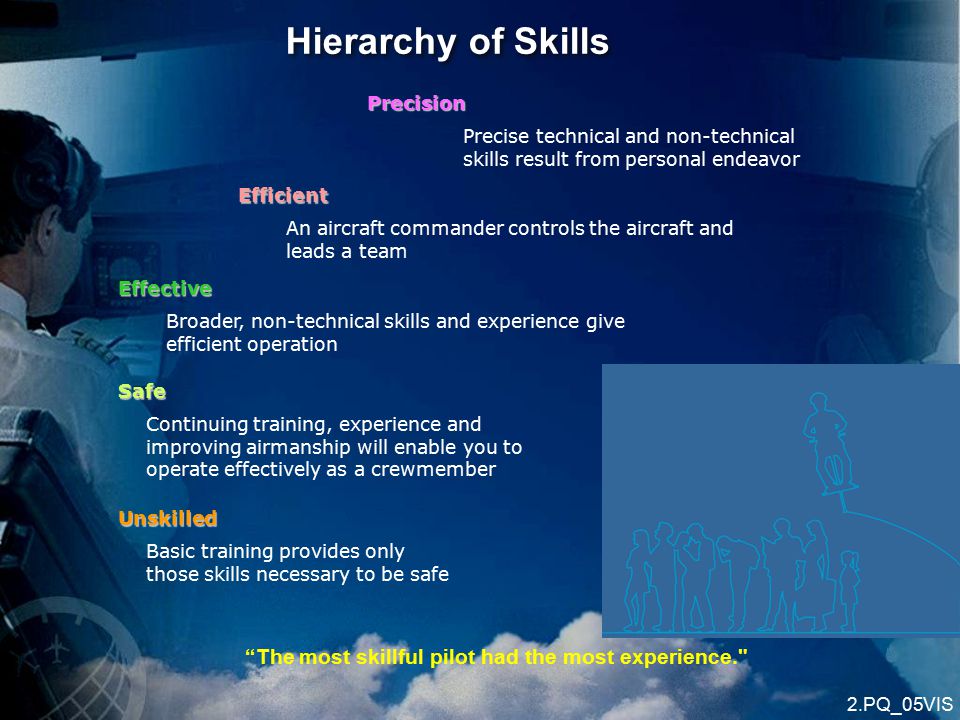 Hierarchy of Skills

Precision

Precise technical and non-technical skills result from personal endeavor

Efficient

An aircraft commander controls the aircraft and leads a team

Effective

Broader, non-technical skills and experience give efficient operation

Safe

Continuing training, experience and improving airmanship will enable you to operate effectively as a crewmember

Unskilled

Basic training provides only those skills necessary to be safe

“The most skillful pilot had the most experience."

2.PQ_05VIS